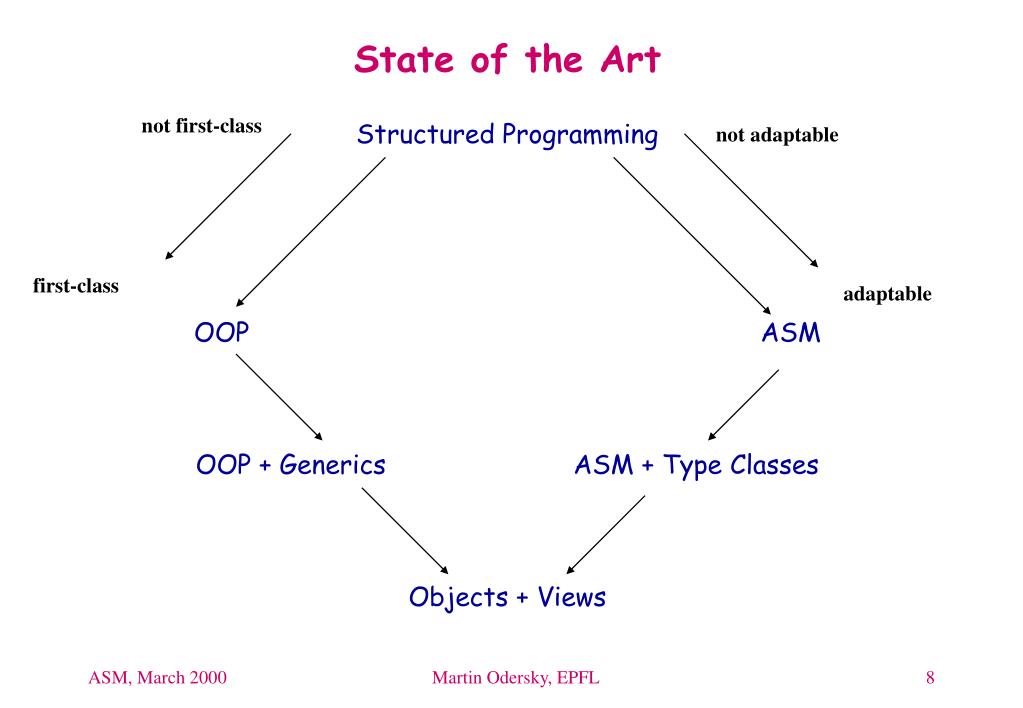 State of the Art

not first-class

Structured Programming

not adaptable

first-class

adaptable

OOP

ASM

OOP + Generics

ASM + Type Classes

Objects + Views

ASM, March 2000

Martin Odersky, EPFL

8